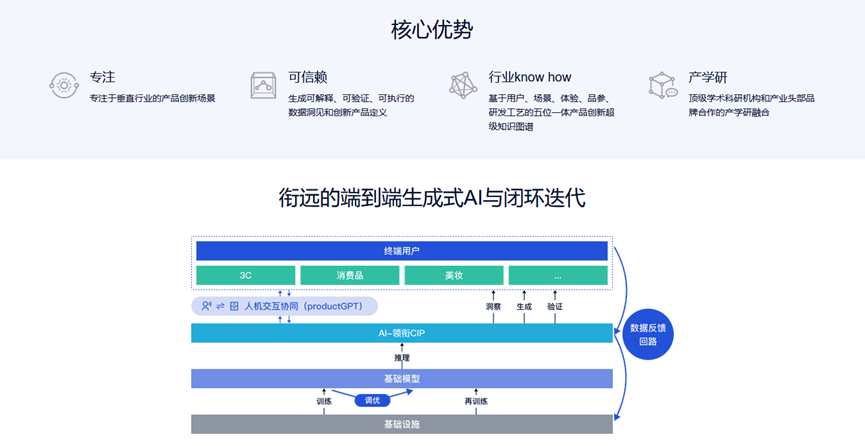 核心优势

专注
专注于垂直行业的产品创新场景

可信赖
生成可解释、可验证、可执行的数据洞见和创新产品定义

行业know how
基于用户、场景、体验、品参、研发工艺的五位一体产品创新超级知识图谱

产学研
顶级学术科研机构和产业头部品牌合作的产学研融合

衔远的端到端生成式AI与闭环迭代

终端用户

3C

消费品

美妆

...

人机交互协同（productGPT）

洞察

生成

验证

AI-领衔CIP

数据反馈回路

推理

基础模型

训练

调优

再训练

基础设施